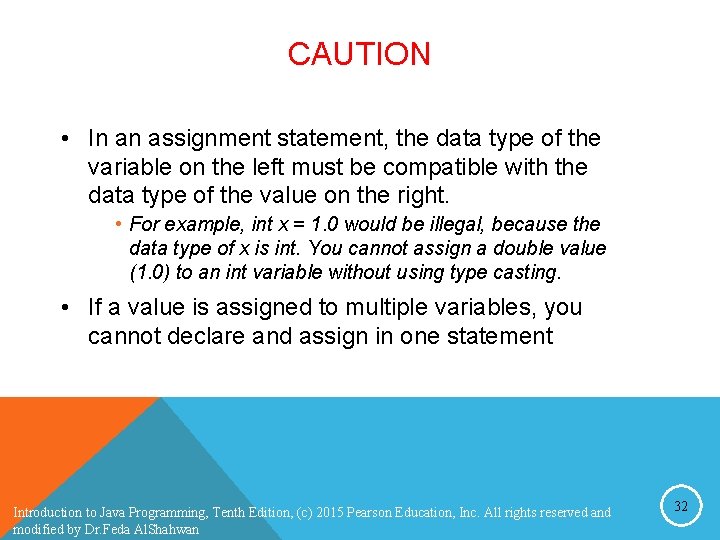 CAUTION

• In an assignment statement, the data type of the variable on the left must be compatible with the data type of the value on the right.

• For example, int x = 1.0 would be illegal, because the data type of x is int. You cannot assign a double value (1.0) to an int variable without using type casting.

• If a value is assigned to multiple variables, you cannot declare and assign in one statement

Introduction to Java Programming, Tenth Edition, (c) 2015 Pearson Education, Inc. All rights reserved and modified by Dr.Feda AlShahwan

32